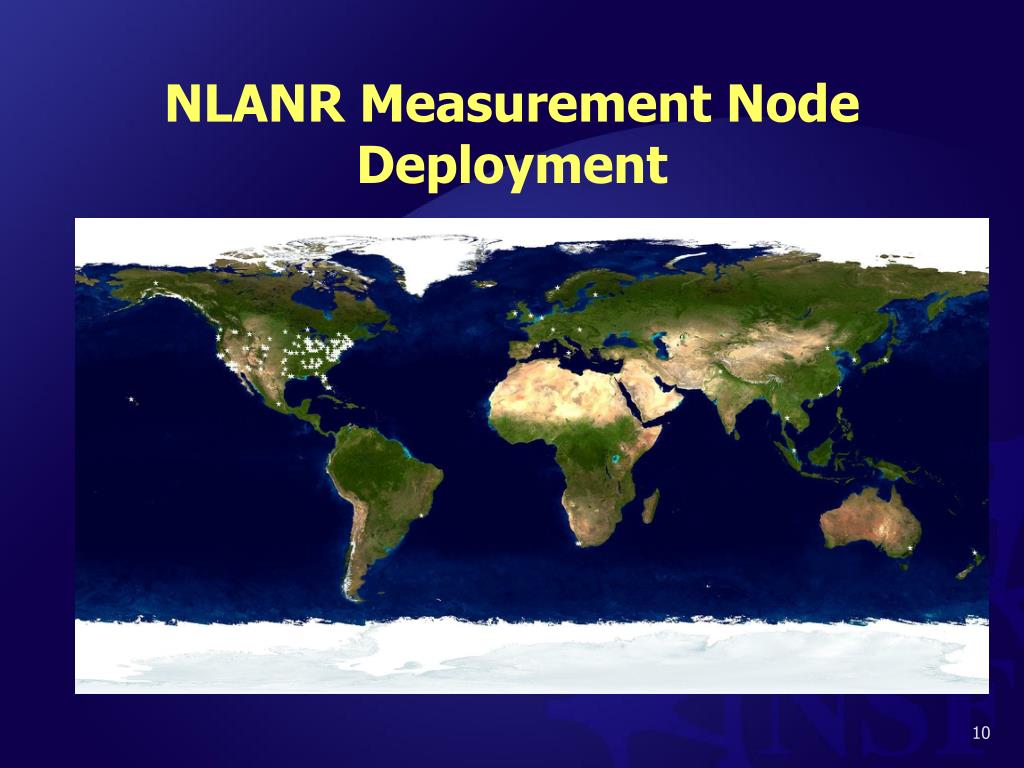 NLANR Measurement Node Deployment

NSF

10